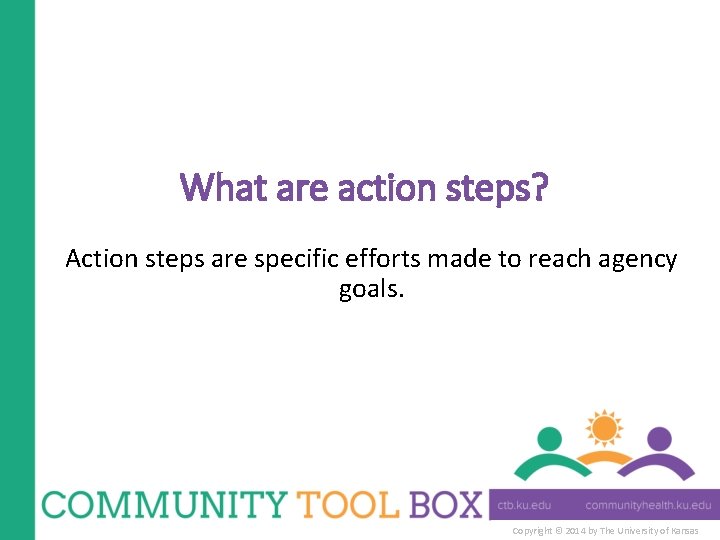 What are action steps?

Action steps are specific efforts made to reach agency goals.

COMMUNITY TOOL BOX

ctb.ku.edu communityhealth.ku.edu

Copyright © 2014 by The University of Kansas